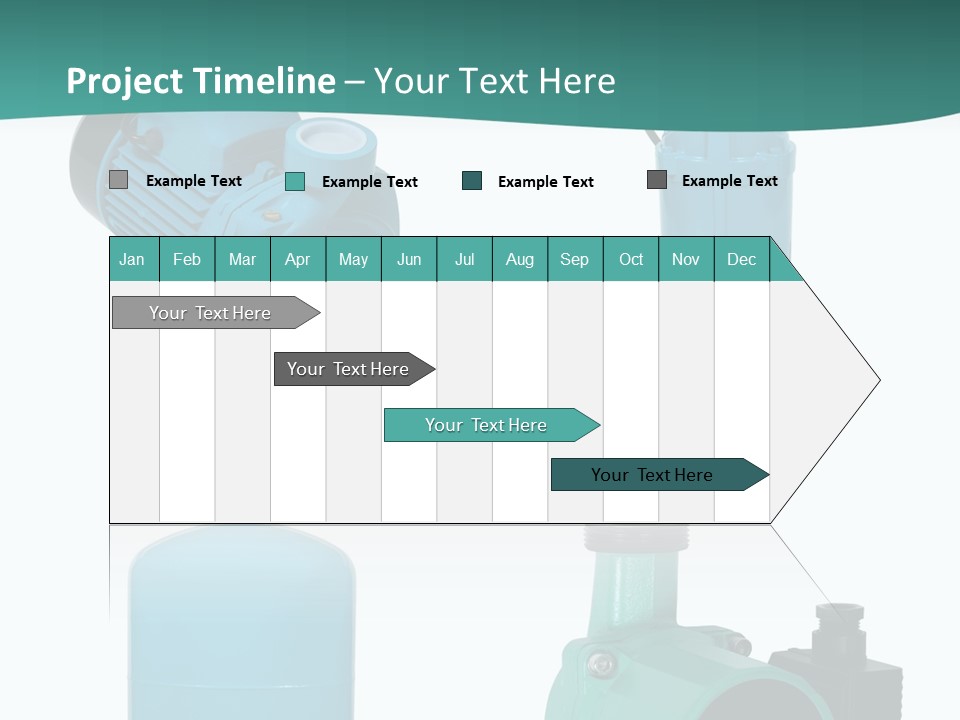 Project Timeline – Your Text Here

Example Text
Example Text
Example Text
Example Text

| Jan | Feb | Mar | Apr | May | Jun | Jul | Aug | Sep | Oct | Nov | Dec |
|---|---|---|---|---|---|---|---|---|---|---|---|

Your Text Here

Your Text Here

Your Text Here

Your Text Here